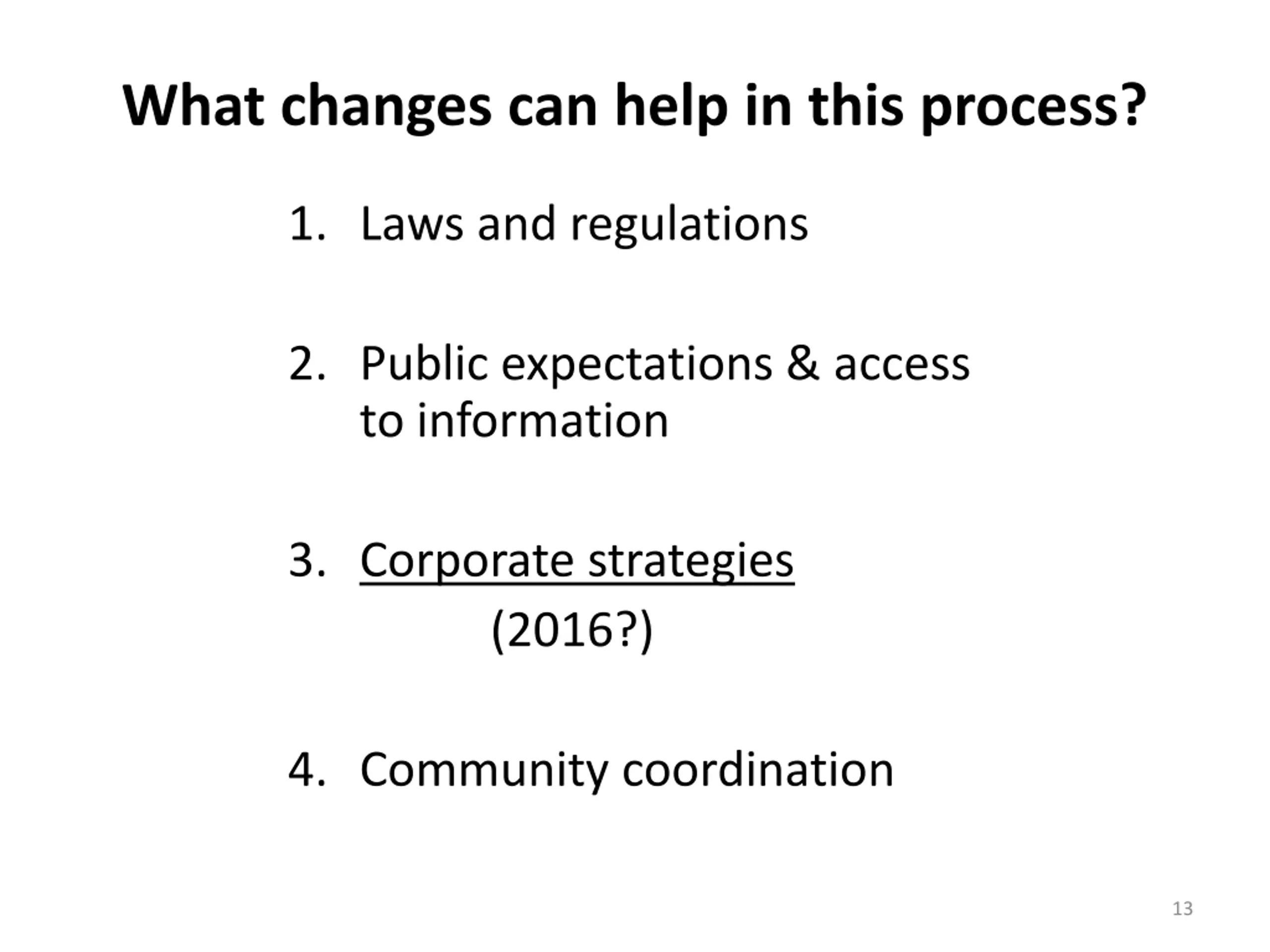 What changes can help in this process?

1. Laws and regulations

2. Public expectations & access to information

3. Corporate strategies
(2016?)

4. Community coordination

13